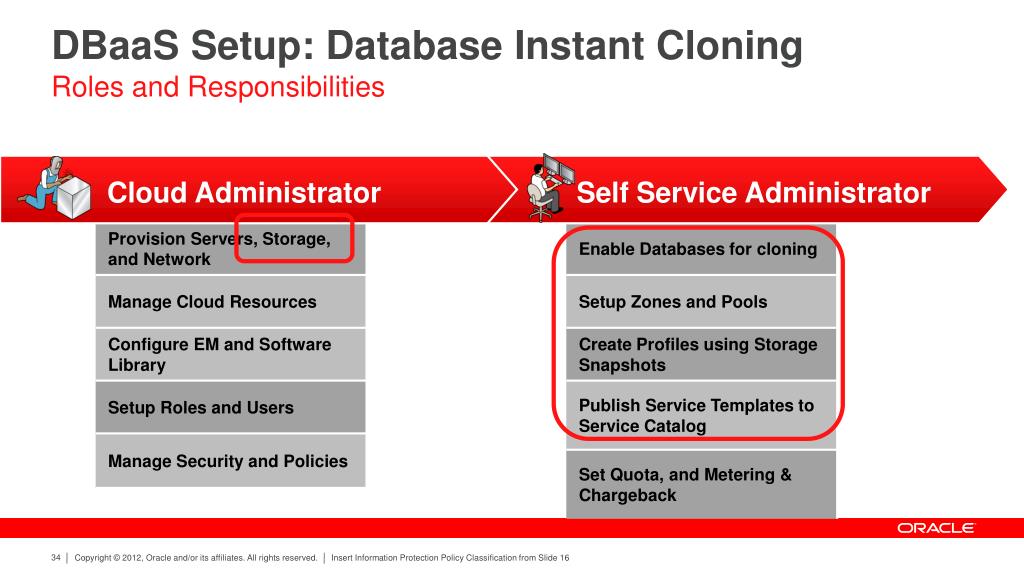 DBaaS Setup: Database Instant Cloning
Roles and Responsibilities

Cloud Administrator

Provision Servers, Storage, and Network

Manage Cloud Resources

Configure EM and Software Library

Setup Roles and Users

Manage Security and Policies

Self Service Administrator

Enable Databases for cloning

Setup Zones and Pools

Create Profiles using Storage Snapshots

Publish Service Templates to Service Catalog

Set Quota, and Metering & Chargeback

ORACLE

34 | Copyright © 2012, Oracle and/or its affiliates. All rights reserved. | Insert Information Protection Policy Classification from Slide 16